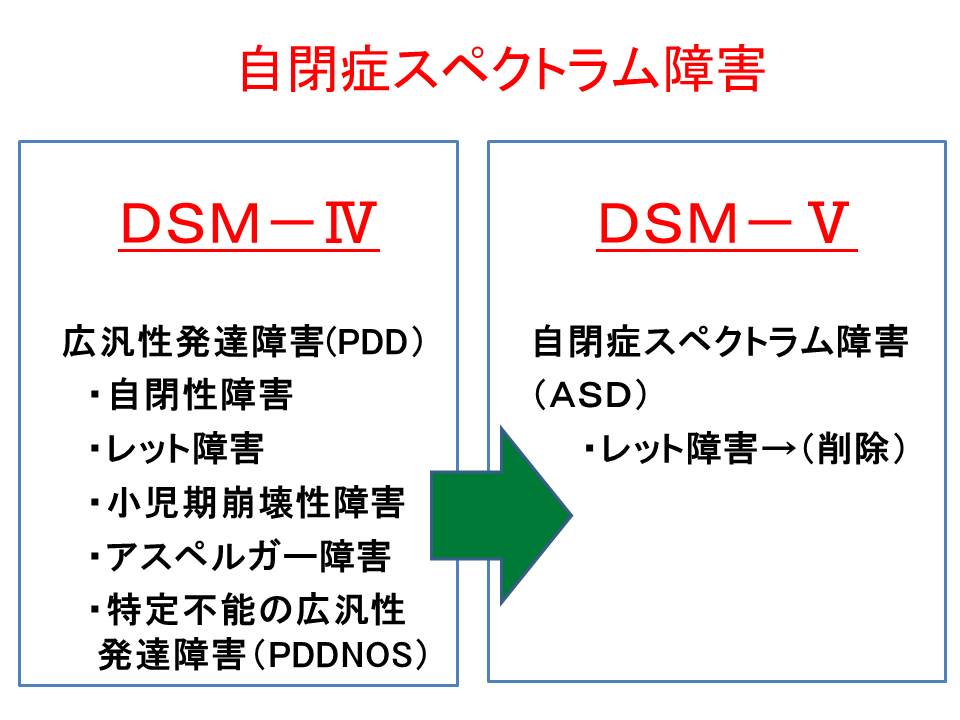 自閉症スペクトラム障害

DSM－Ⅳ

広汎性発達障害(PDD)
・自閉性障害
・レット障害
・小児期崩壊性障害
・アスペルガー障害
・特定不能の広汎性発達障害(PDDNOS)

DSM－Ⅴ

自閉症スペクトラム障害(ASD)
・レット障害→(削除)